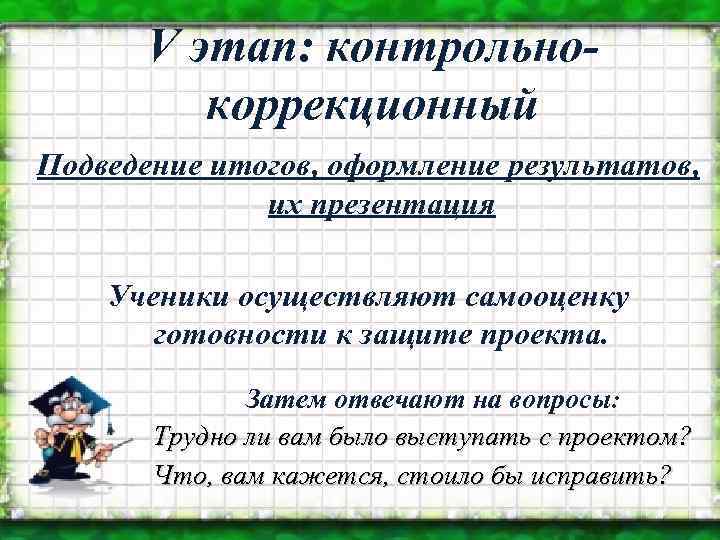 V этап: контрольно-коррекционный

Подведение итогов, оформление результатов, их презентация

Ученики осуществляют самооценку готовности к защите проекта.

Затем отвечают на вопросы:
Трудно ли вам было выступать с проектом?
Что, вам кажется, стоило бы исправить?